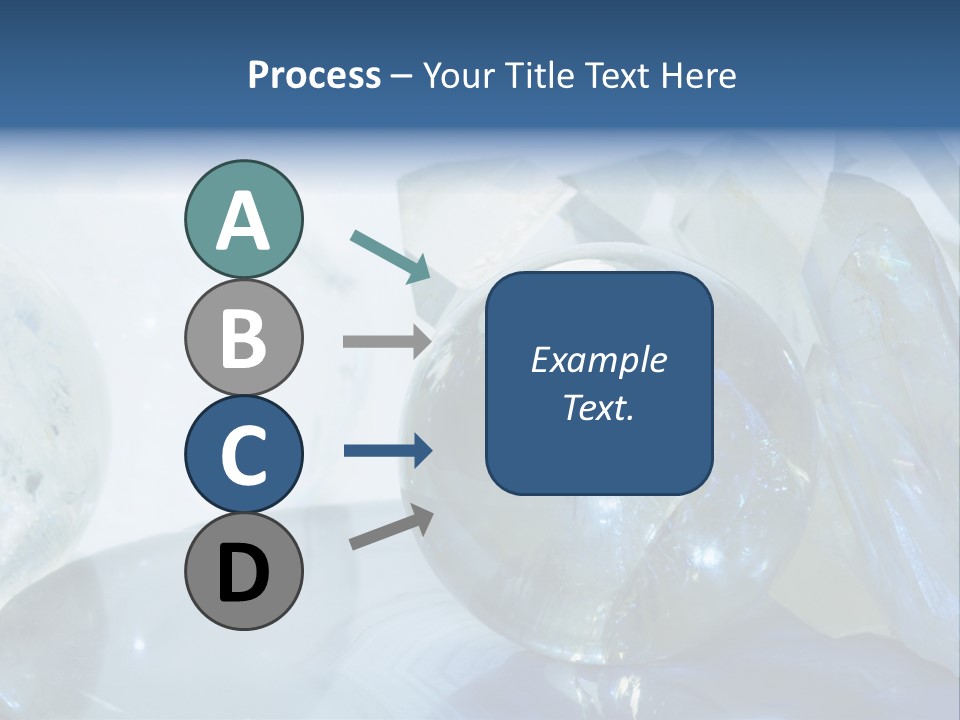 Process – Your Title Text Here

A

B

C

D

Example Text.